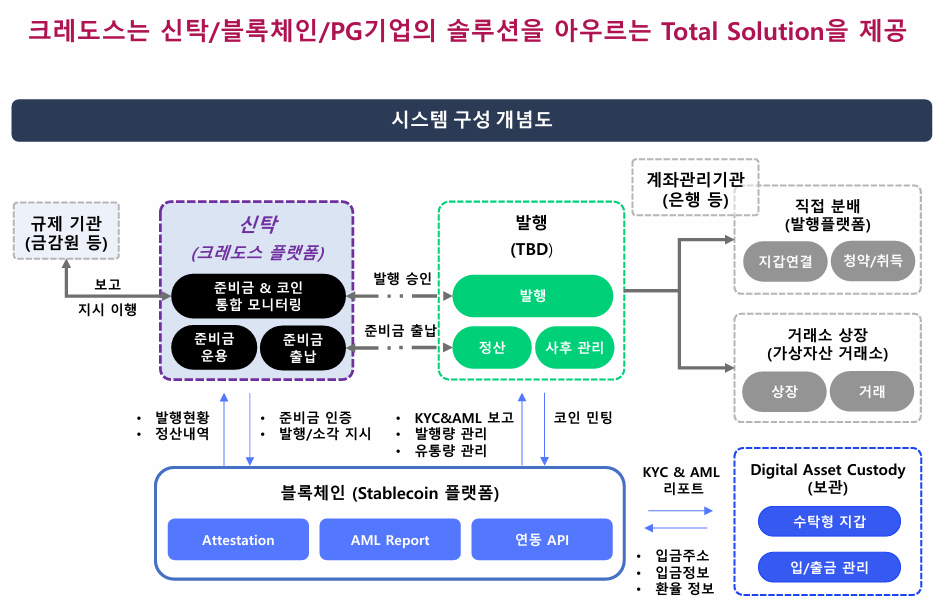 크레도스는 신탁/블록체인/PG기업의 솔루션을 아우르는 Total Solution을 제공

시스템 구성 개념도

규제 기관
(금감원 등)

보고

지시 이행

신탁
(크레도스 플랫폼)

준비금 & 코인
통합 모니터링

준비금
운용

준비금
출납

발행 승인

준비금 출납

발행
(TBD)

발행

정산

사후 관리

계좌관리기관
(은행 등)

직접 분배
(발행플랫폼)

지갑연결

청약/취득

거래소 상장
(가상자산 거래소)

상장

거래

• 발행현황
• 정산내역

• 준비금 인증
• 발행/소각 지시

• KYC&AML 보고
• 발행량 관리
• 유통량 관리

코인 민팅

블록체인 (Stablecoin 플랫폼)

Attestation

AML Report

연동 API

KYC & AML
리포트

• 입금주소
• 입금정보
• 환율 정보

Digital Asset Custody
(보관)

수탁형 지갑

입/출금 관리